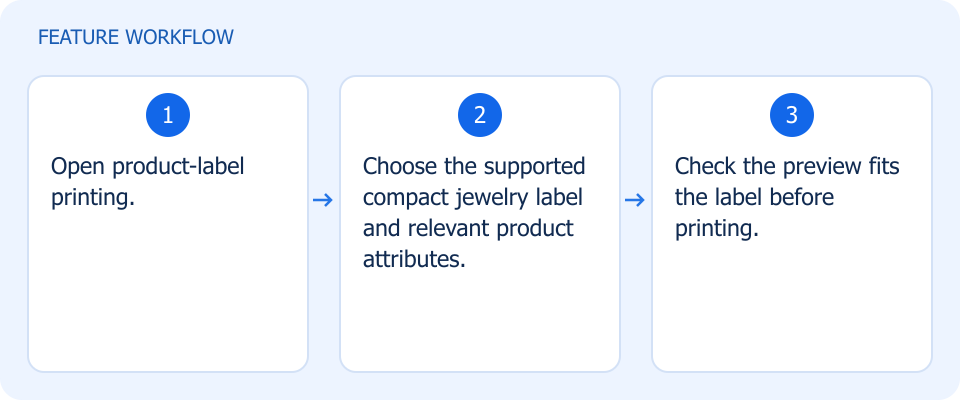 FEATURE WORKFLOW

1

Open product-label printing.

→

2

Choose the supported compact jewelry label and relevant product attributes.

→

3

Check the preview fits the label before printing.